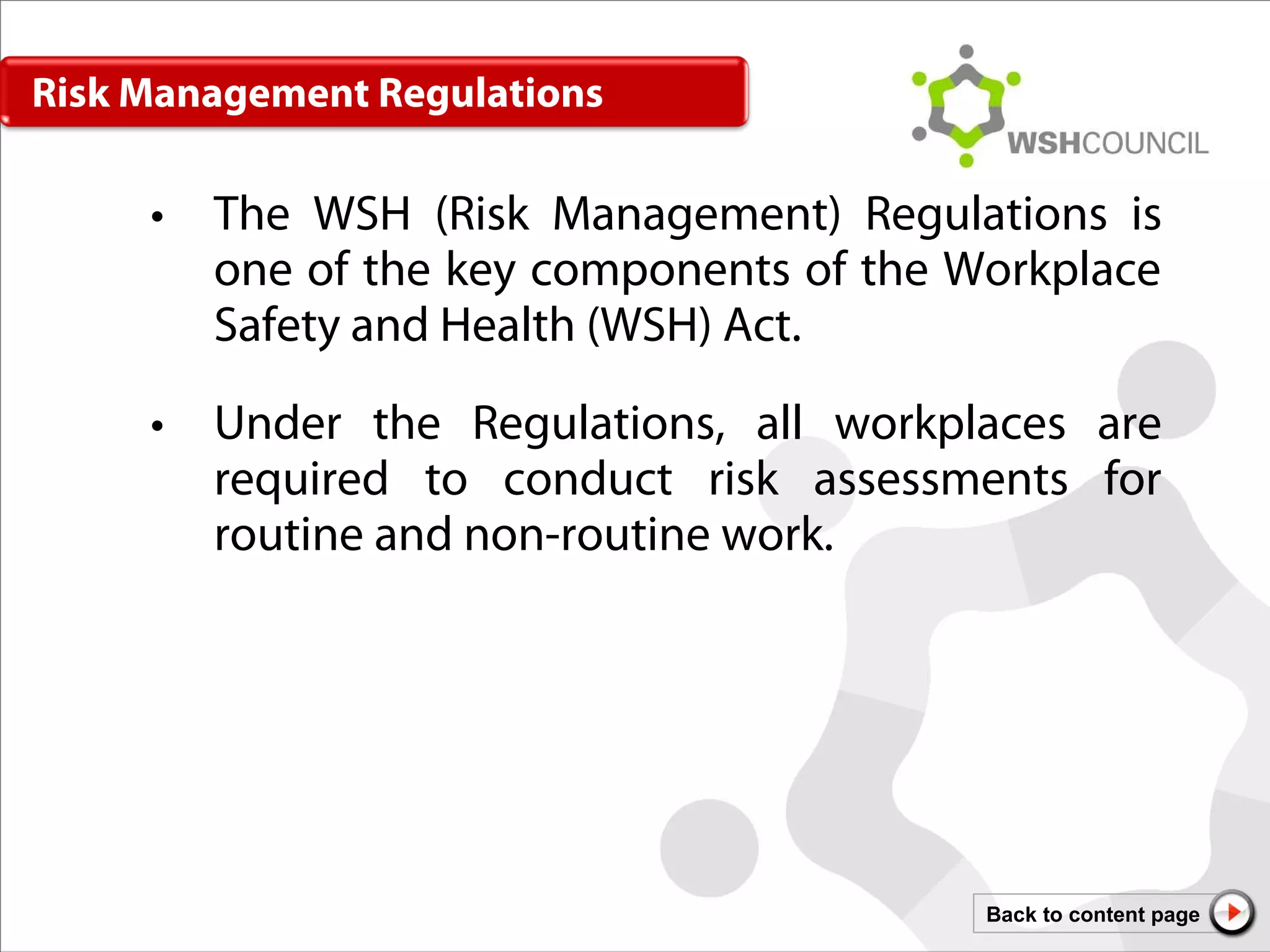 Risk Management Regulations

WSHCOUNCIL

• The WSH (Risk Management) Regulations is one of the key components of the Workplace Safety and Health (WSH) Act.

• Under the Regulations, all workplaces are required to conduct risk assessments for routine and non-routine work.

Back to content page